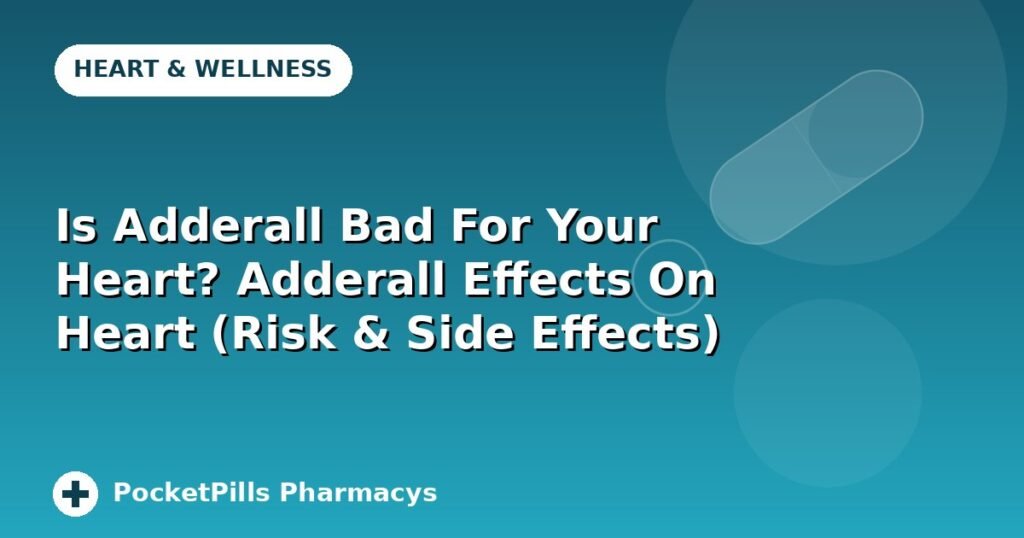 HEART & WELLNESS

Is Adderall Bad For Your Heart? Adderall Effects On Heart (Risk & Side Effects)

PocketPills Pharmacys